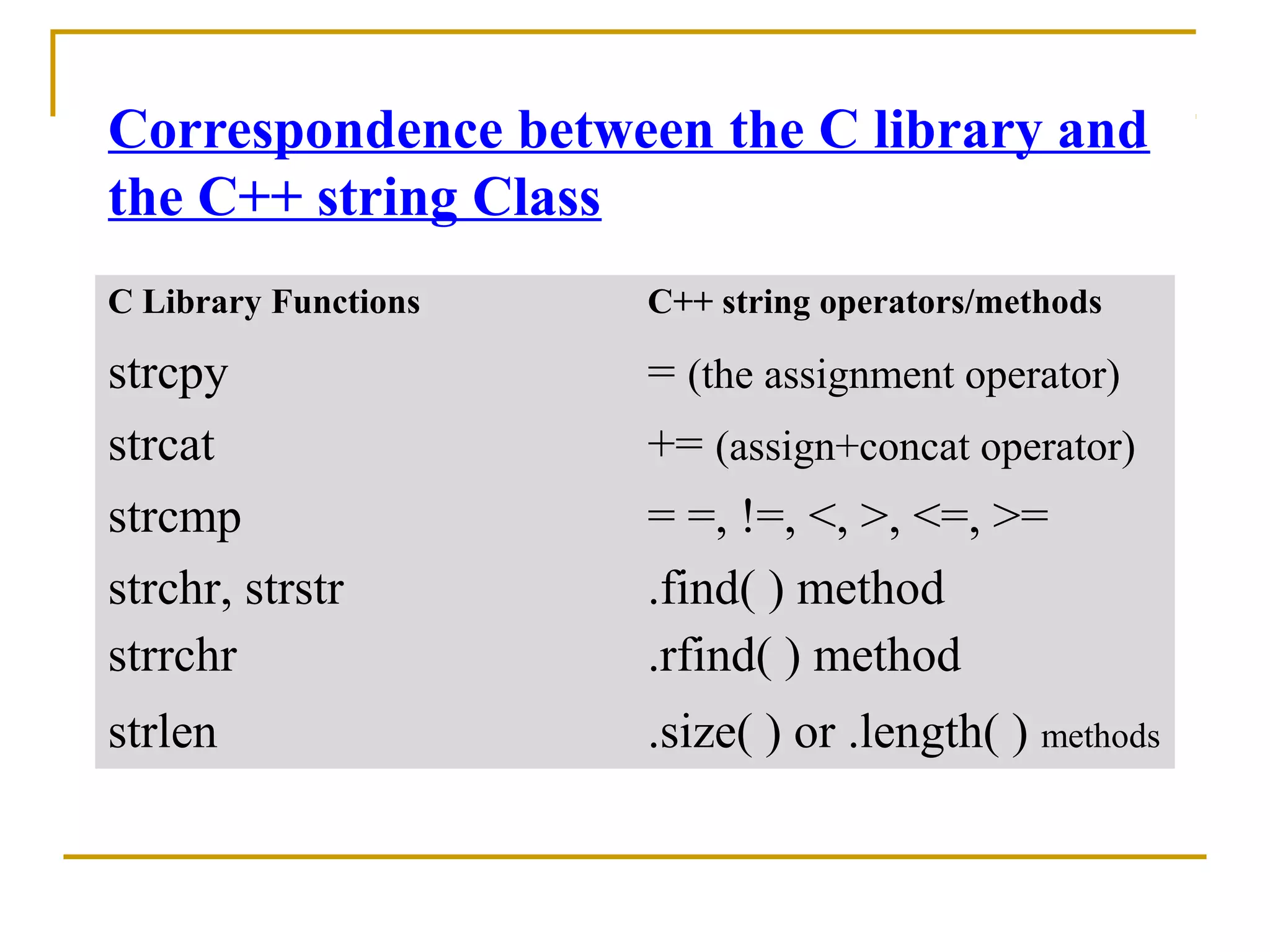 Correspondence between the C library and the C++ string Class

| C Library Functions | C++ string operators/methods |
|---|---|
| strcpy | = (the assignment operator) |
| strcat | += (assign+concat operator) |
| strcmp | = =, !=, <, >, <=, >= |
| strchr, strstr | .find( ) method |
| strrchr | .rfind( ) method |
| strlen | .size( ) or .length( ) methods |